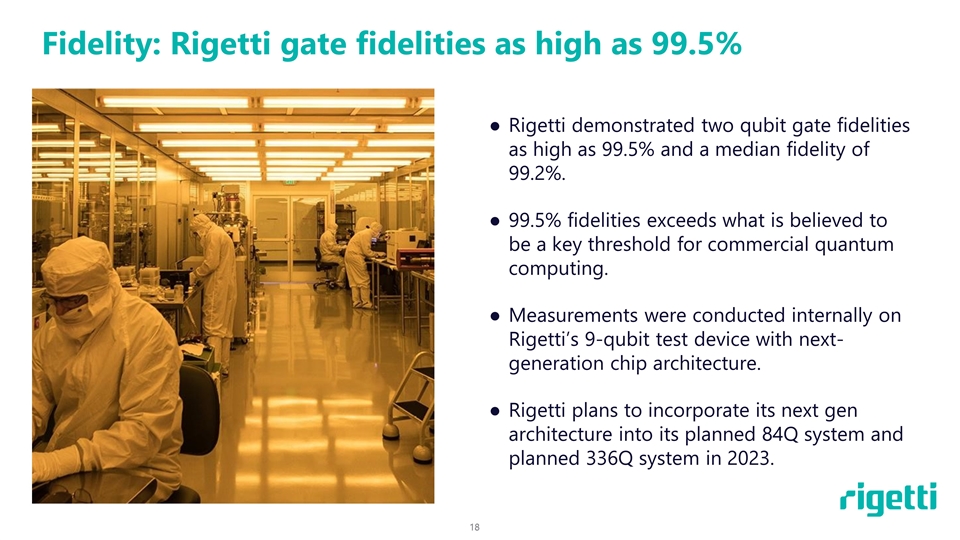 Fidelity: Rigetti gate fidelities as high as 99.5%

● Rigetti demonstrated two qubit gate fidelities as high as 99.5% and a median fidelity of 99.2%.

● 99.5% fidelities exceeds what is believed to be a key threshold for commercial quantum computing.

● Measurements were conducted internally on Rigetti's 9-qubit test device with next-generation chip architecture.

● Rigetti plans to incorporate its next gen architecture into its planned 84Q system and planned 336Q system in 2023.

rigetti

18